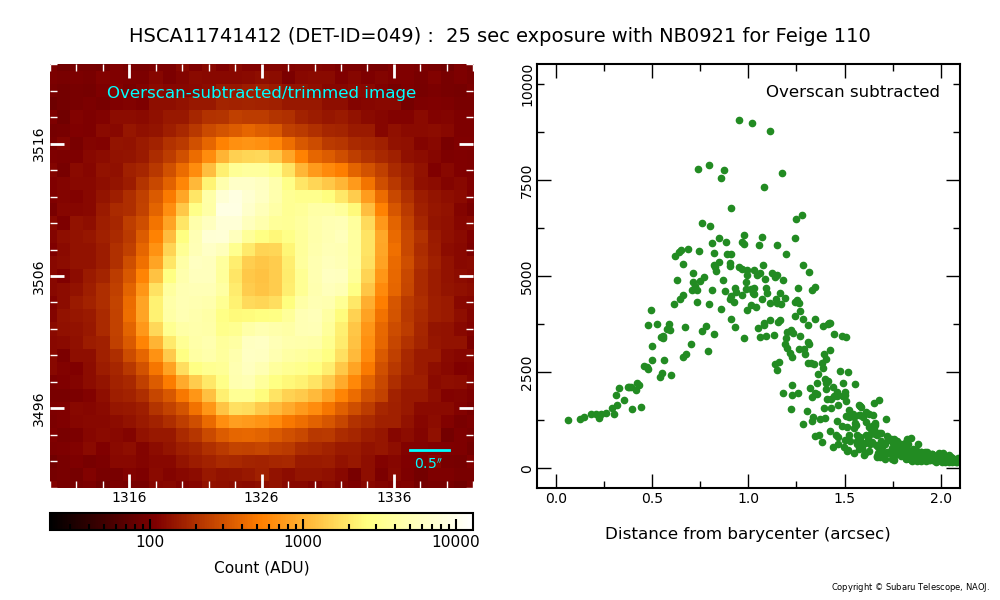 HSCA11741412 (DET-ID=049) :  25 sec exposure with NB0921 for Feige 110

Overscan-subtracted/trimmed image

3516
3506
3496

0.5″

1316
1326
1336

100
1000
10000

Count (ADU)

Overscan subtracted

10000
7500
5000
2500
0

0.0
0.5
1.0
1.5
2.0

Distance from barycenter (arcsec)

Copyright © Subaru Telescope, NAOJ.